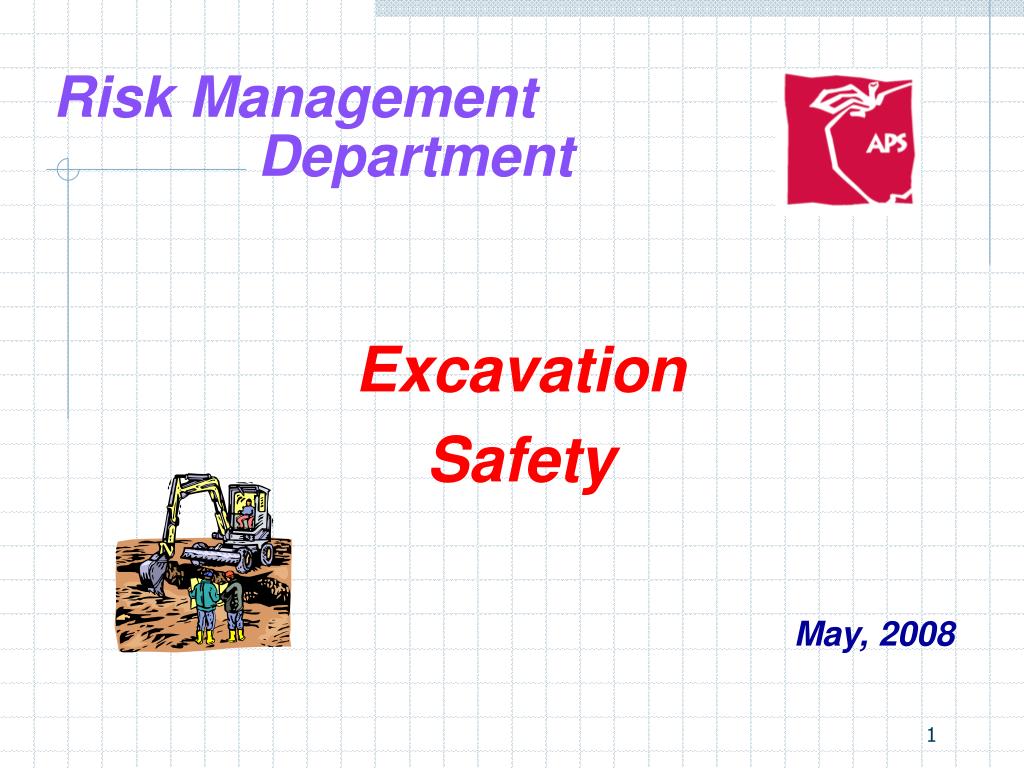 Risk Management
Department

APS

Excavation
Safety

May, 2008

1